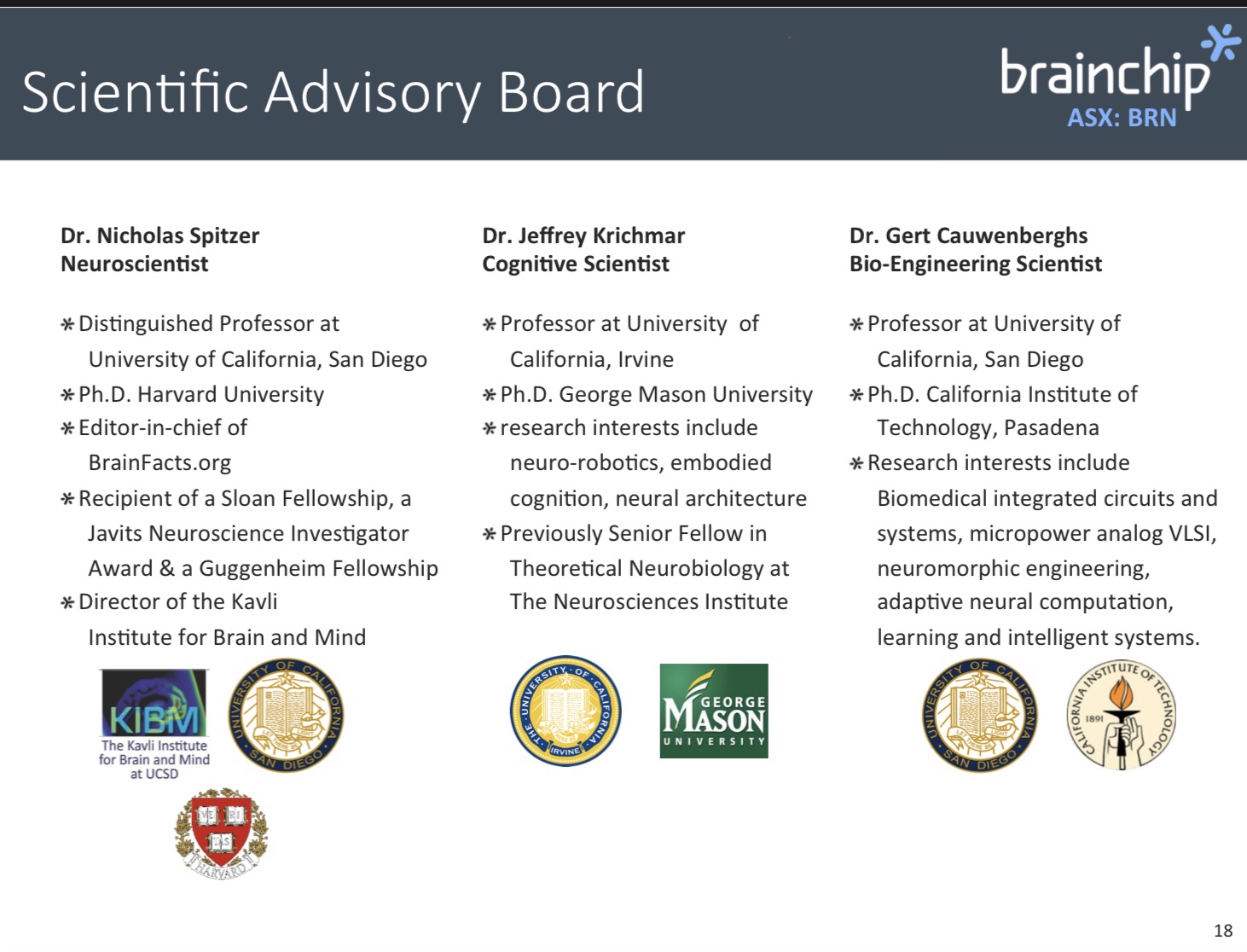 Scientific Advisory Board

brainchip
ASX: BRN

Dr. Nicholas Spitzer
Neuroscientist

* Distinguished Professor at University of California, San Diego
* Ph.D. Harvard University
* Editor-in-chief of BrainFacts.org
* Recipient of a Sloan Fellowship, a Javits Neuroscience Investigator Award & a Guggenheim Fellowship
* Director of the Kavli Institute for Brain and Mind

KIBM
The Kavli Institute for Brain and Mind at UCSD

UNIVERSITY OF CALIFORNIA SAN DIEGO

VE RI TAS
HARVARD

Dr. Jeffrey Krichmar
Cognitive Scientist

* Professor at University of California, Irvine
* Ph.D. George Mason University
* research interests include neuro-robotics, embodied cognition, neural architecture
* Previously Senior Fellow in Theoretical Neurobiology at The Neurosciences Institute

THE UNIVERSITY OF CALIFORNIA IRVINE

GEORGE MASON UNIVERSITY

Dr. Gert Cauwenberghs
Bio-Engineering Scientist

* Professor at University of California, San Diego
* Ph.D. California Institute of Technology, Pasadena
* Research interests include Biomedical integrated circuits and systems, micropower analog VLSI, neuromorphic engineering, adaptive neural computation, learning and intelligent systems.

UNIVERSITY OF CALIFORNIA SAN DIEGO

CALIFORNIA INSTITUTE OF TECHNOLOGY 1891

18